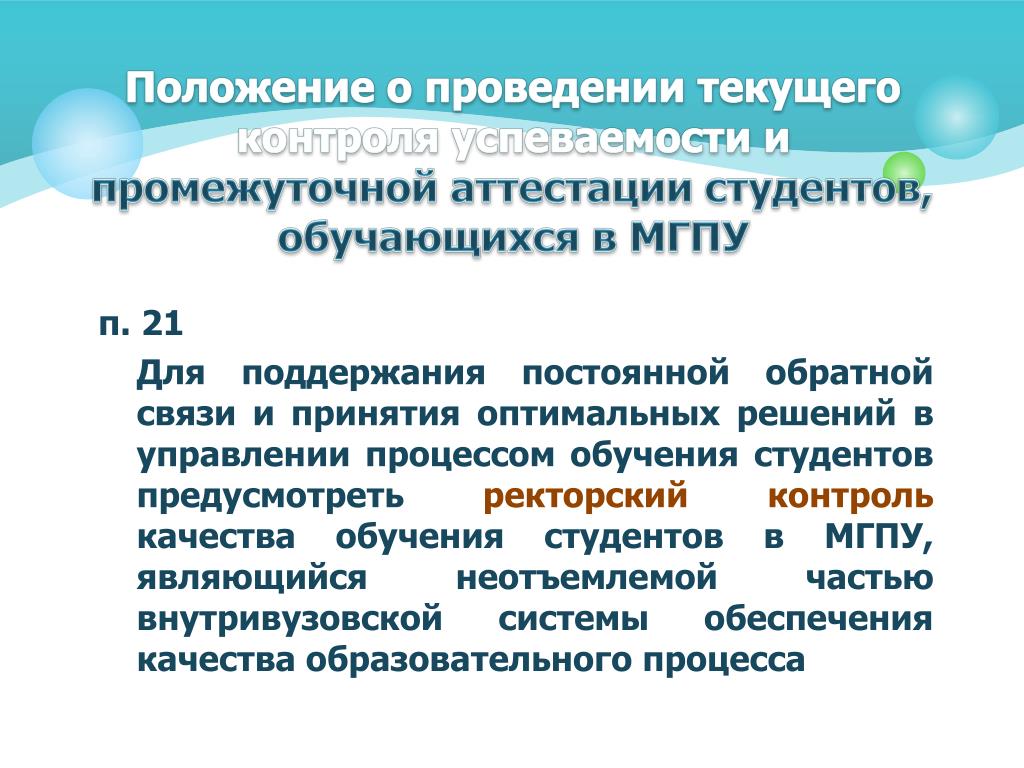 Положение о проведении текущего контроля успеваемости и промежуточной аттестации студентов, обучающихся в МГПУ

п. 21

Для поддержания постоянной обратной связи и принятия оптимальных решений в управлении процессом обучения студентов предусмотреть ректорский контроль качества обучения студентов в МГПУ, являющийся неотъемлемой частью внутривузовской системы обеспечения качества образовательного процесса